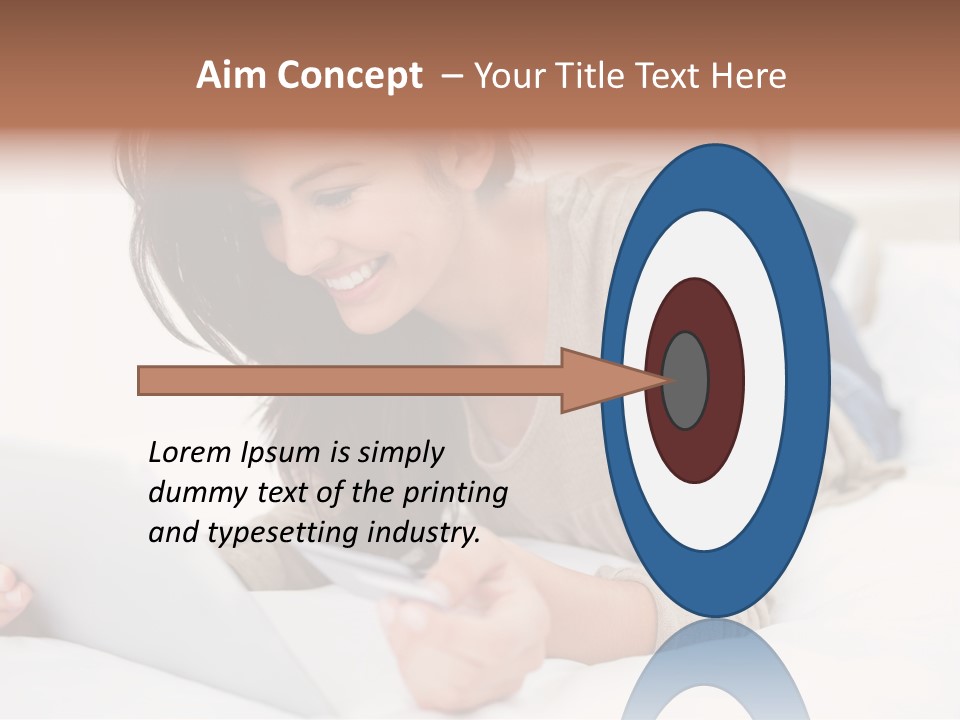 Aim Concept – Your Title Text Here

Lorem Ipsum is simply dummy text of the printing and typesetting industry.